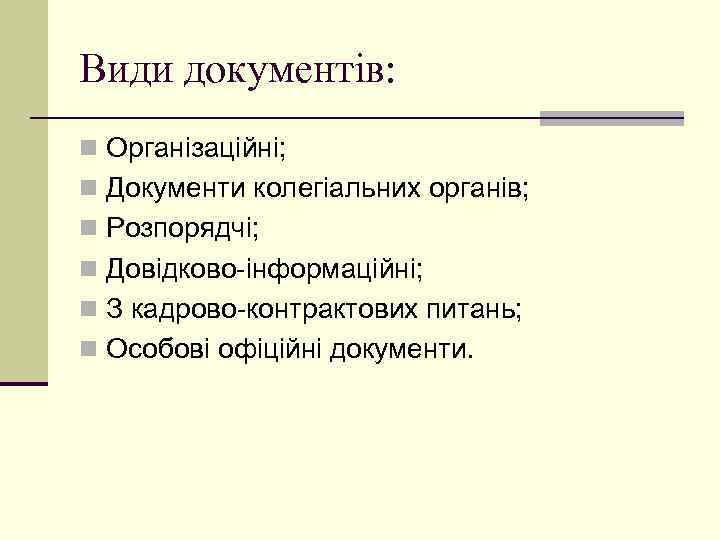 Види документів:

Організаційні;
Документи колегіальних органів;
Розпорядчі;
Довідково-інформаційні;
З кадрово-контрактових питань;
Особові офіційні документи.